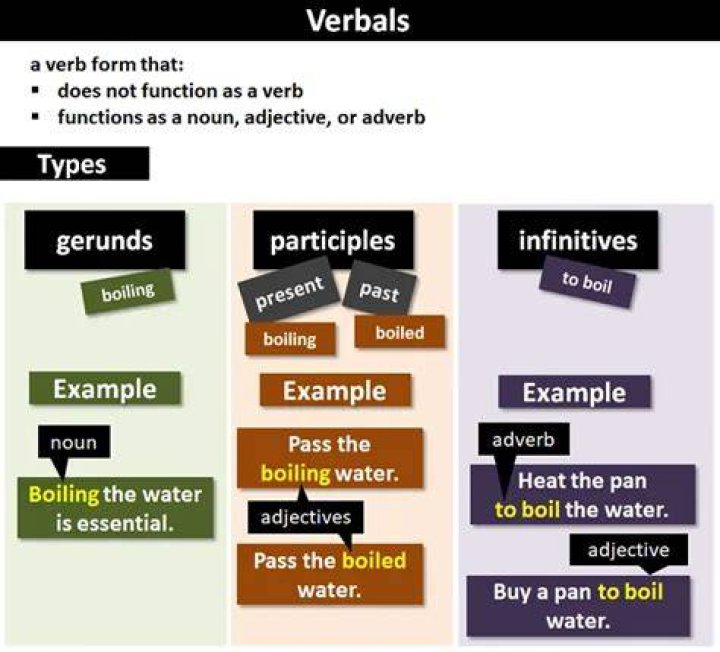 Verbals

a verb form that:
▪ does not function as a verb
▪ functions as a noun, adjective, or adverb

Types

gerunds

boiling

Example

noun

Boiling the water is essential.

participles

present

past

boiling

boiled

Example

Pass the boiling water.

adjectives

Pass the boiled water.

infinitives

to boil

Example

adverb

Heat the pan to boil the water.

adjective

Buy a pan to boil water.